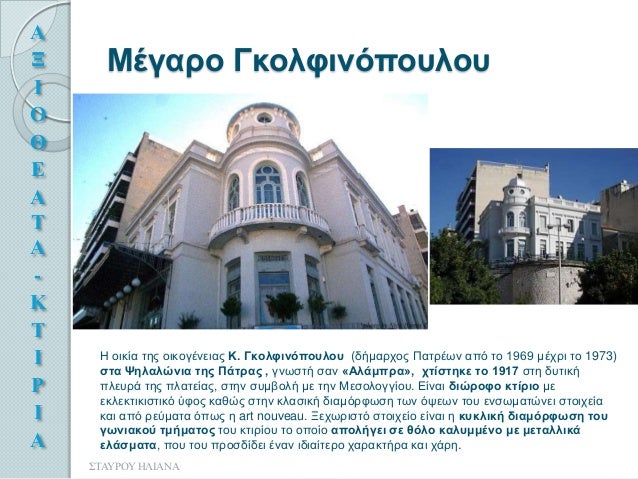 ΑΞΙΟΘΕΑΤΑ - ΚΤΙΡΙΑ

Μέγαρο Γκολφινόπουλου

Η οικία της οικογένειας Κ. Γκολφινόπουλου (δήμαρχος Πατρέων από το 1969 μέχρι το 1973) στα Ψηλαλώνια της Πάτρας, γνωστή σαν «Αλάμπρα», χτίστηκε το 1917 στη δυτική πλευρά της πλατείας, στην συμβολή με την Μεσολογγίου. Είναι διώροφο κτίριο με εκλεκτικιστικό ύφος καθώς στην κλασική διαμόρφωση των όψεων του ενσωματώνει στοιχεία και από ρεύματα όπως η art nouveau. Ξεχωριστό στοιχείο είναι η κυκλική διαμόρφωση του γωνιακού τμήματος του κτιρίου το οποίο απολήγει σε θόλο καλυμμένο με μεταλλικά ελάσματα, που του προσδίδει έναν ιδιαίτερο χαρακτήρα και χάρη.

ΣΤΑΥΡΟΥ ΗΛΙΑΝΑ